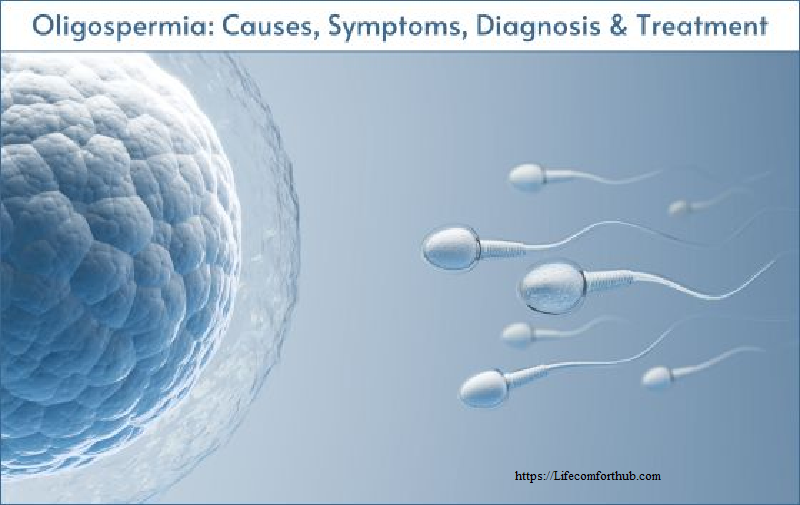 Oligospermia: Causes, Symptoms, Diagnosis & Treatment

https://Lifecomforthub.com